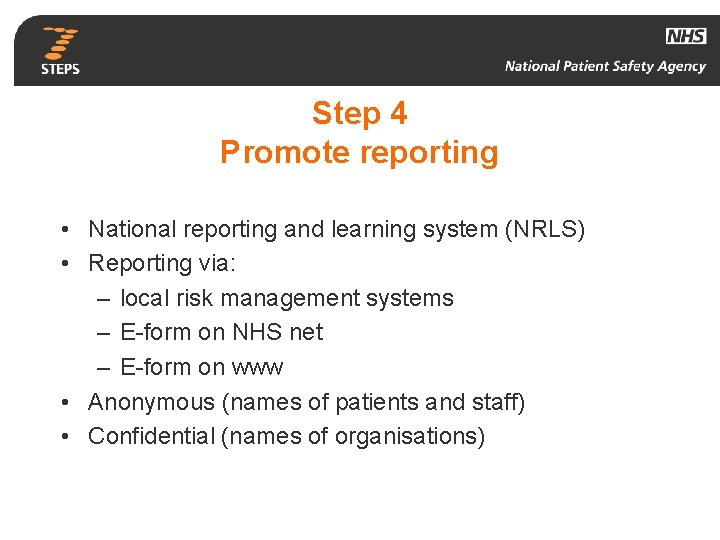 7
STEPS

NHS
National Patient Safety Agency

Step 4
Promote reporting

• National reporting and learning system (NRLS)
• Reporting via:
– local risk management systems
– E-form on NHS net
– E-form on www
• Anonymous (names of patients and staff)
• Confidential (names of organisations)